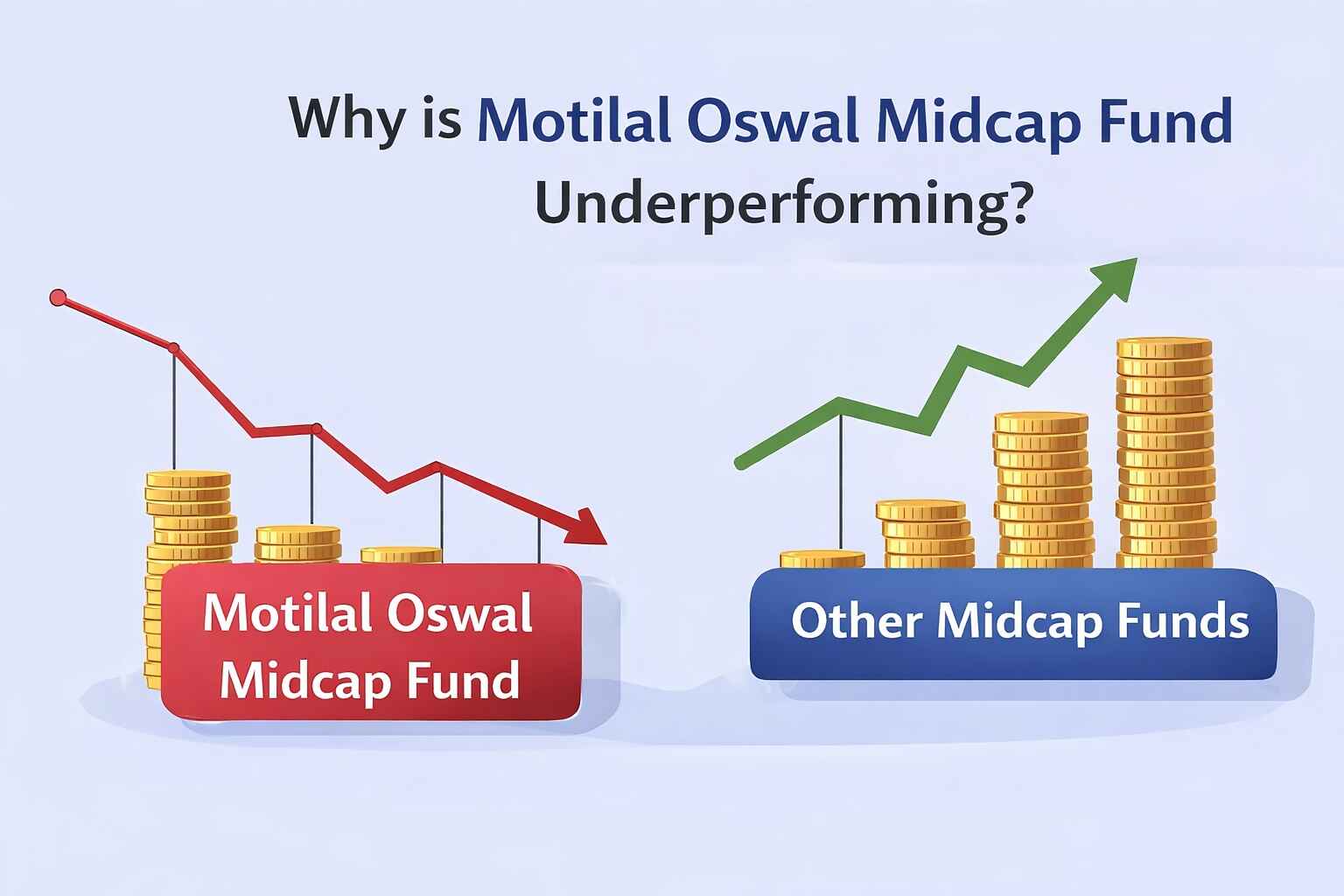 Why is Motilal Oswal Midcap Fund Underperforming?

Motilal Oswal Midcap Fund

Other Midcap Funds